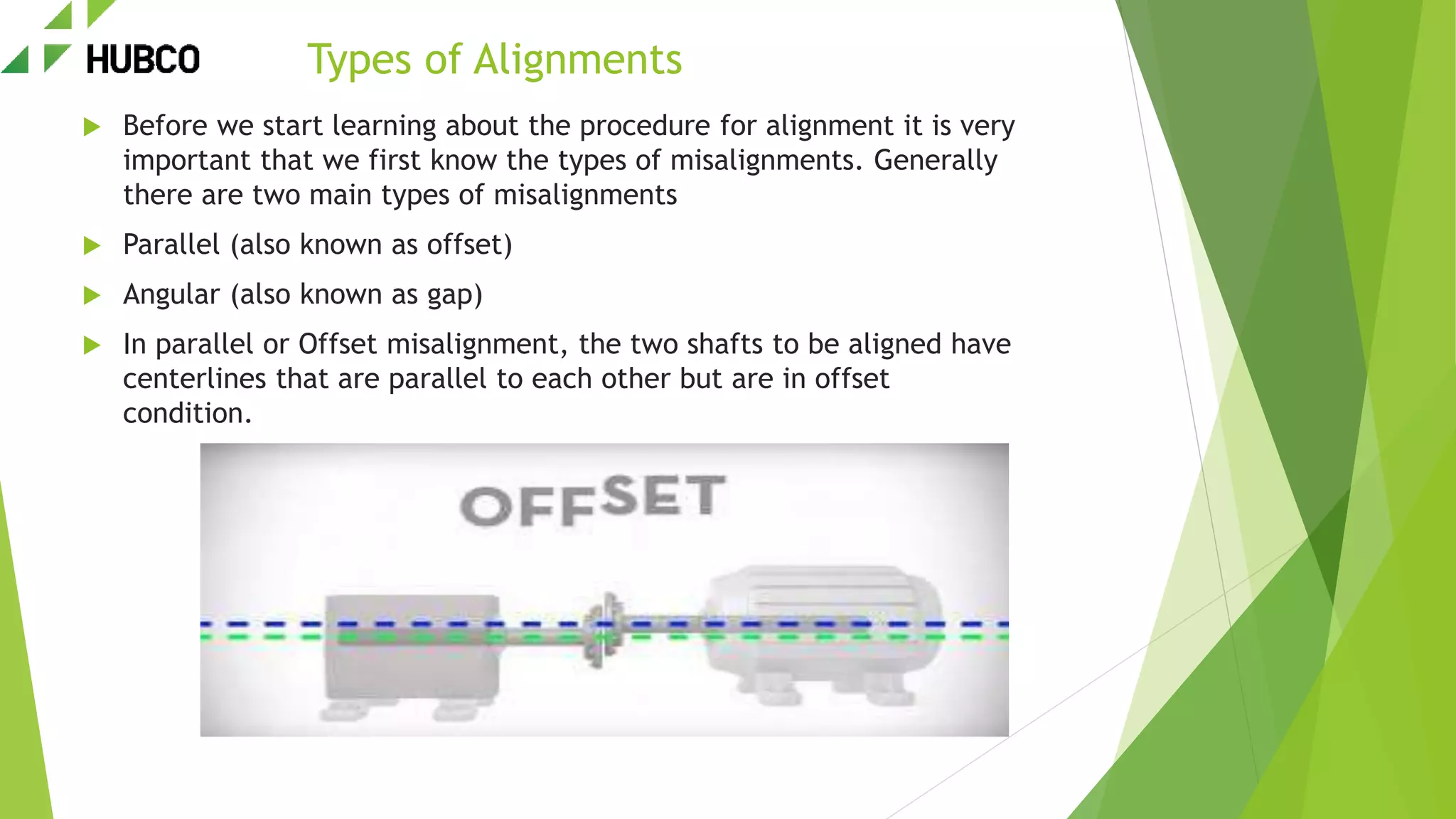 HUBCO

Types of Alignments

Before we start learning about the procedure for alignment it is very important that we first know the types of misalignments. Generally there are two main types of misalignments

Parallel (also known as offset)

Angular (also known as gap)

In parallel or Offset misalignment, the two shafts to be aligned have centerlines that are parallel to each other but are in offset condition.

OFFSET